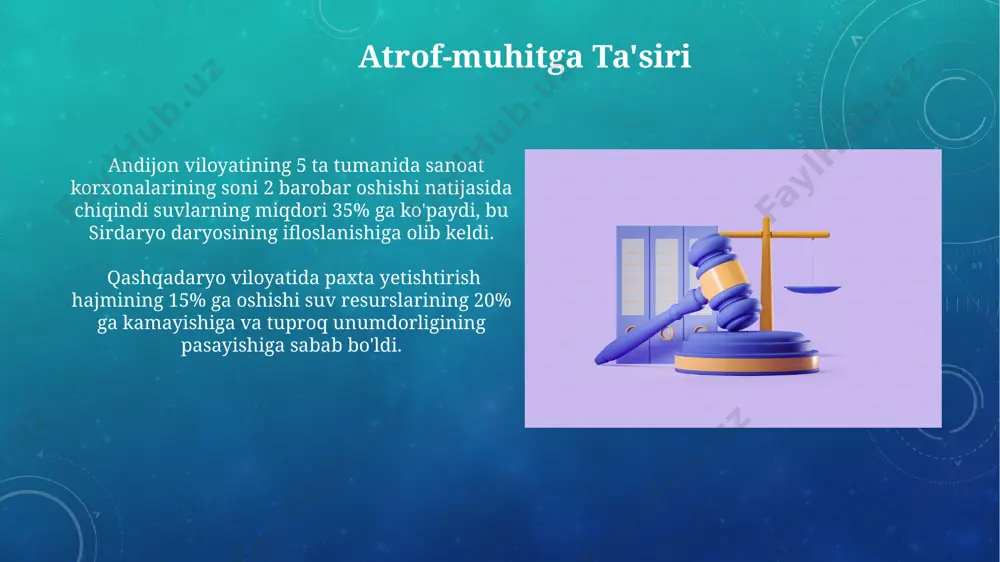 Atrof-muhitga Ta'siri

Andijon viloyatining 5 ta tumanida sanoat korxonalarining soni 2 barobar oshishi natijasida chiqindi suvlarning miqdori 35% ga ko'paydi, bu Sirdaryo daryosining ifloslanishiga olib keldi.

Qashqadaryo viloyatida paxta yetishtirish hajmining 15% ga oshishi suv resurslarining 20% ga kamayishiga va tuproq unumdorligining pasayishiga sabab bo'ldi.

FaylHub.uz